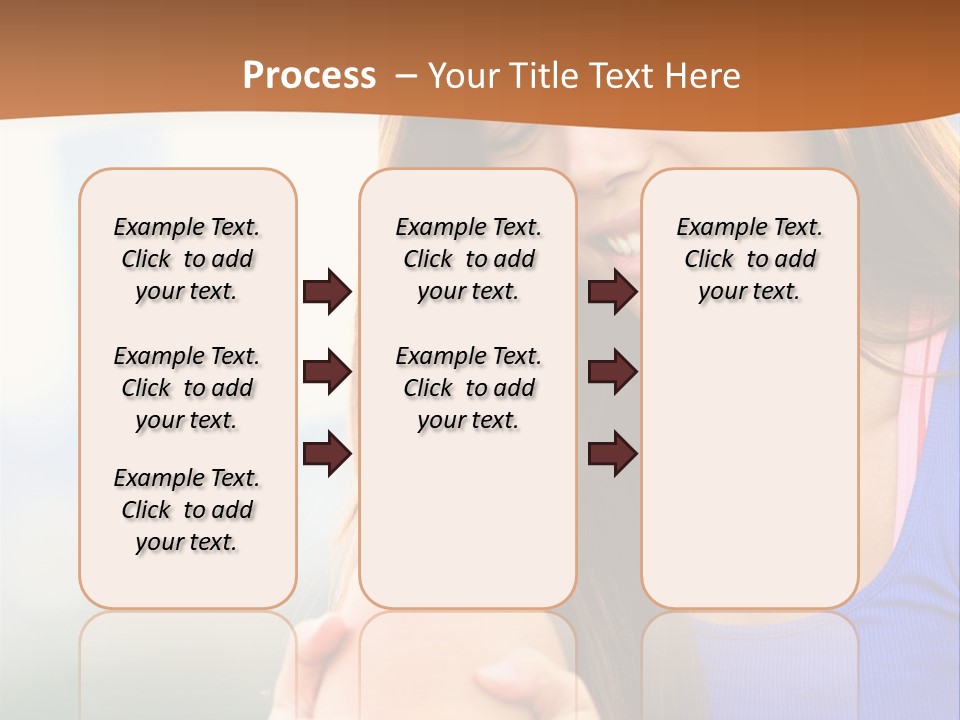 Process – Your Title Text Here

Example Text. Click to add your text.

Example Text. Click to add your text.

Example Text. Click to add your text.

Example Text. Click to add your text.

Example Text. Click to add your text.

Example Text. Click to add your text.